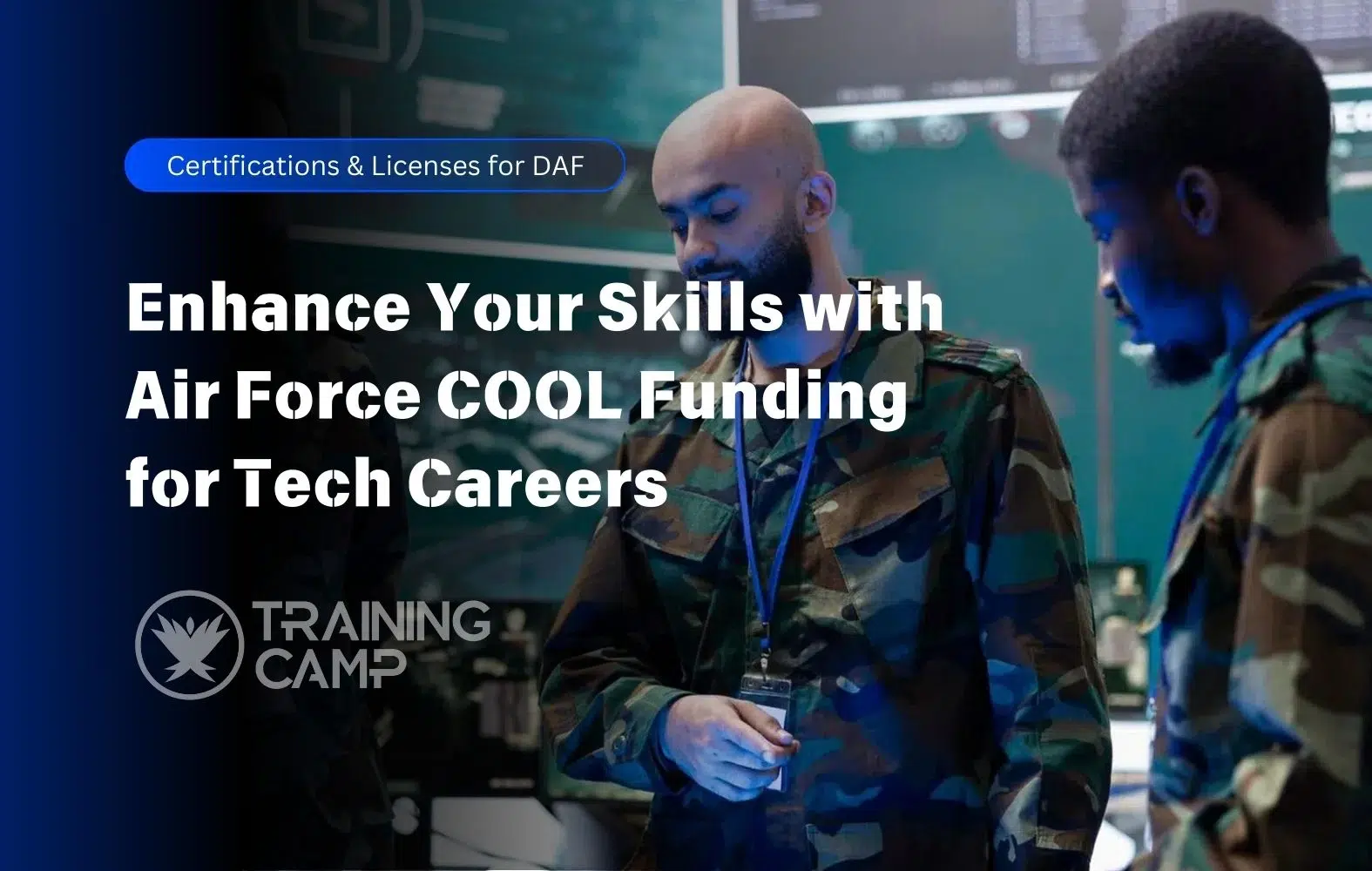 Certifications & Licenses for DAF

Enhance Your Skills with Air Force COOL Funding for Tech Careers

TRAINING CAMP